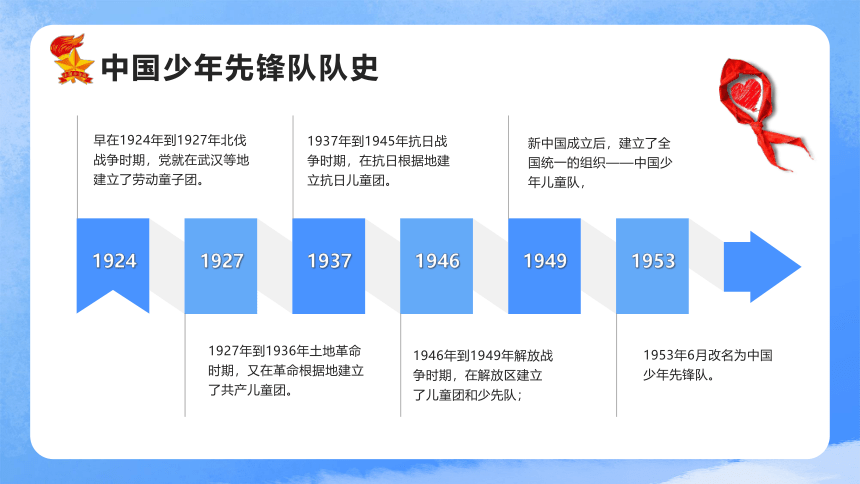 中国少年先锋队队史

早在1924年到1927年北伐战争时期，党就在武汉等地建立了劳动童子团。

1937年到1945年抗日战争时期，在抗日根据地建立抗日儿童团。

新中国成立后，建立了全国统一的组织——中国少年儿童队，

1924

1927

1937

1946

1949

1953

1927年到1936年土地革命时期，又在革命根据地建立了共产儿童团。

1946年到1949年解放战争时期，在解放区建立了儿童团和少先队；

1953年6月改名为中国少年先锋队。